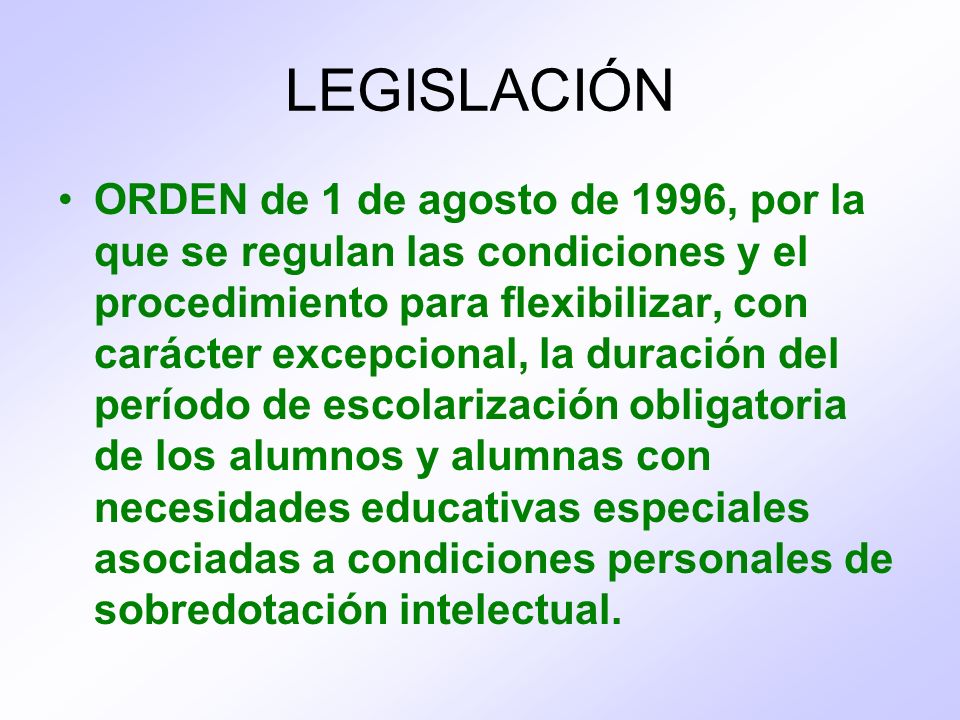 LEGISLACIÓN

• ORDEN de 1 de agosto de 1996, por la que se regulan las condiciones y el procedimiento para flexibilizar, con carácter excepcional, la duración del período de escolarización obligatoria de los alumnos y alumnas con necesidades educativas especiales asociadas a condiciones personales de sobredotación intelectual.